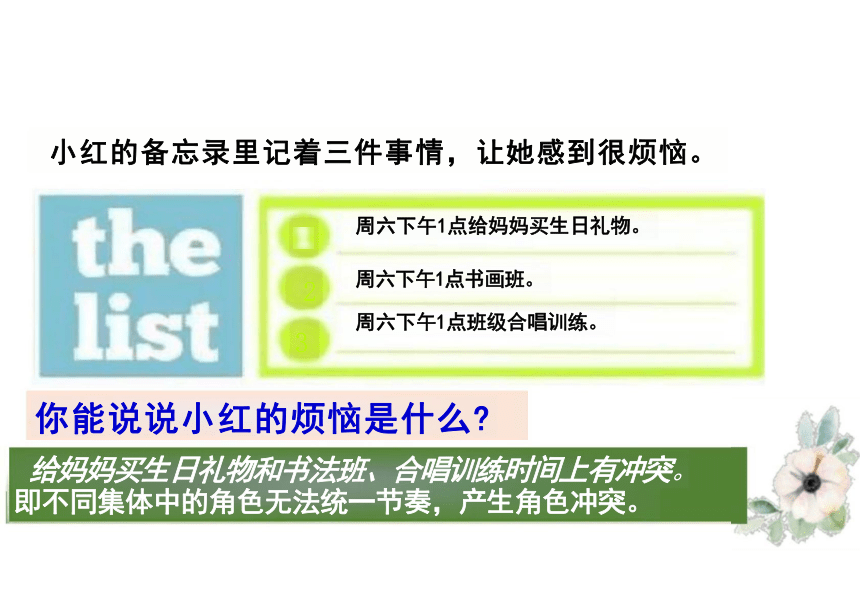 小红的备忘录里记着三件事情，让她感到很烦恼。

the list

1 周六下午1点给妈妈买生日礼物。

周六下午1点书画班。

周六下午1点班级合唱训练。

你能说说小红的烦恼是什么?

给妈妈买生日礼物和书法班、合唱训练时间上有冲突。
即不同集体中的角色无法统一节奏，产生角色冲突。